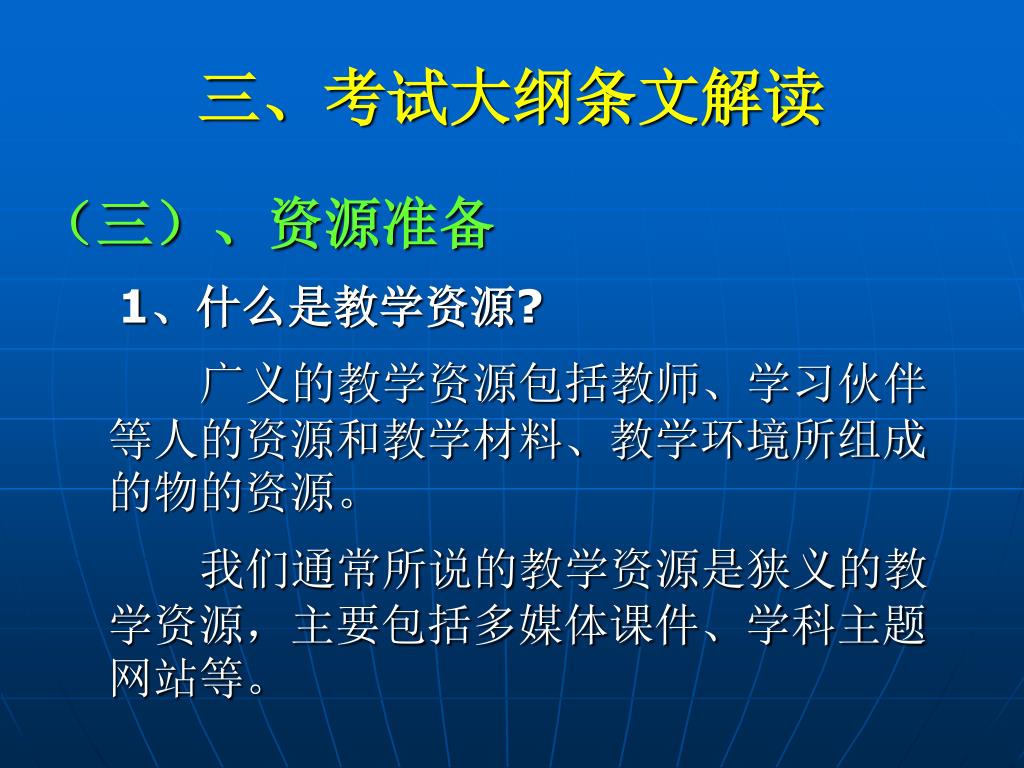 三、考试大纲条文解读

（三）、资源准备

1、什么是教学资源?

广义的教学资源包括教师、学习伙伴等人的资源和教学材料、教学环境所组成的物的资源。

我们通常所说的教学资源是狭义的教学资源，主要包括多媒体课件、学科主题网站等。